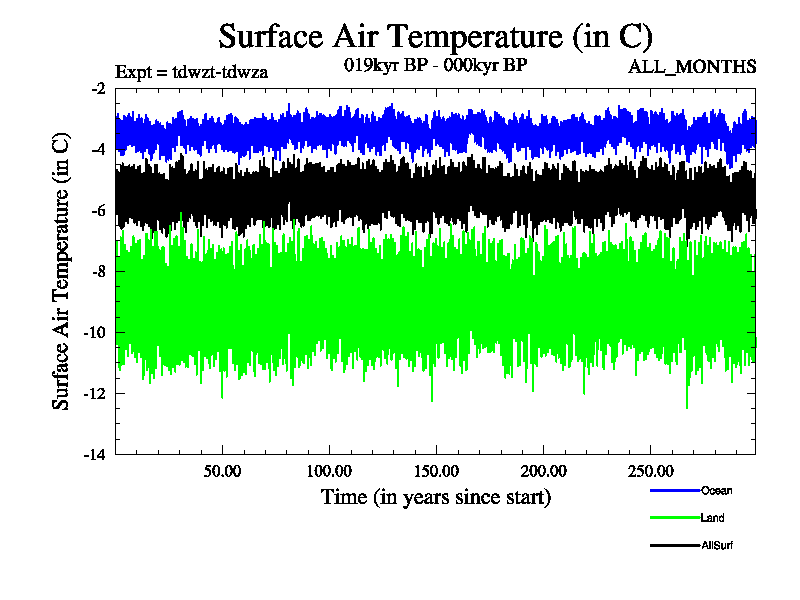 Surface Air Temperature (in C)

Expt = tdwzt-tdwza

019kyr BP - 000kyr BP

ALL_MONTHS

Surface Air Temperature (in C)

-2
-4
-6
-8
-10
-12
-14

50.00
100.00
150.00
200.00
250.00

Time (in years since start)

Ocean
Land
AllSurf